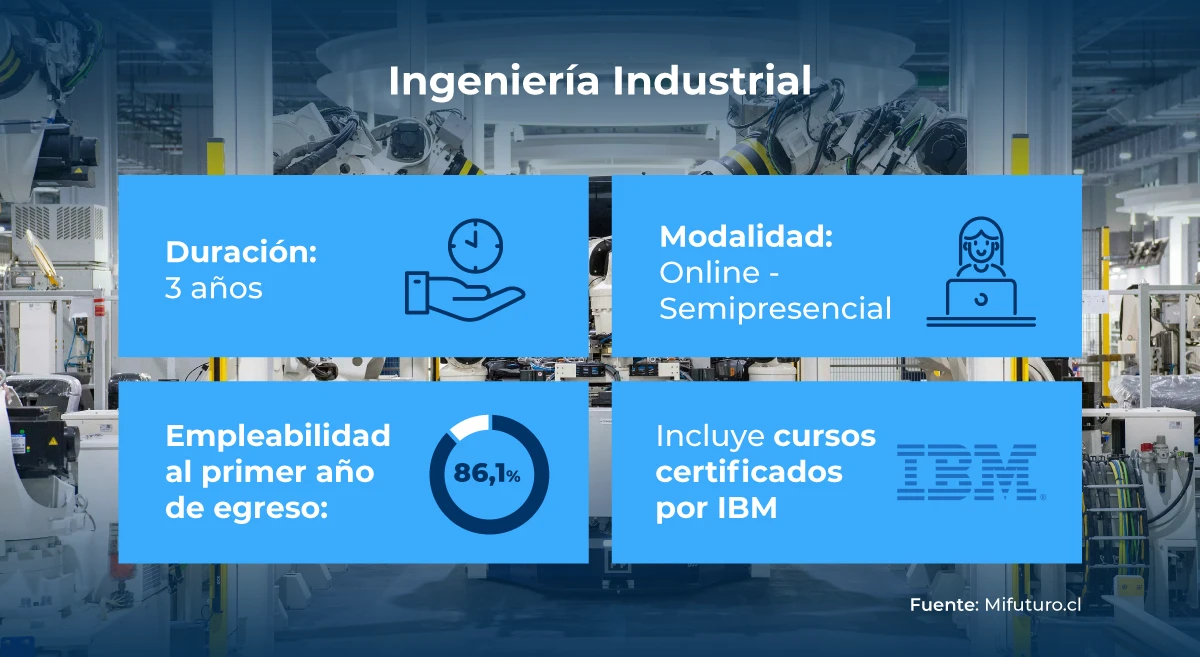 Ingeniería Industrial

Duración:
3 años

Modalidad:
Online - Semipresencial

Empleabilidad al primer año de egreso:

86,1%

Incluye cursos certificados por IBM

IBM

Fuente: Mifuturo.cl